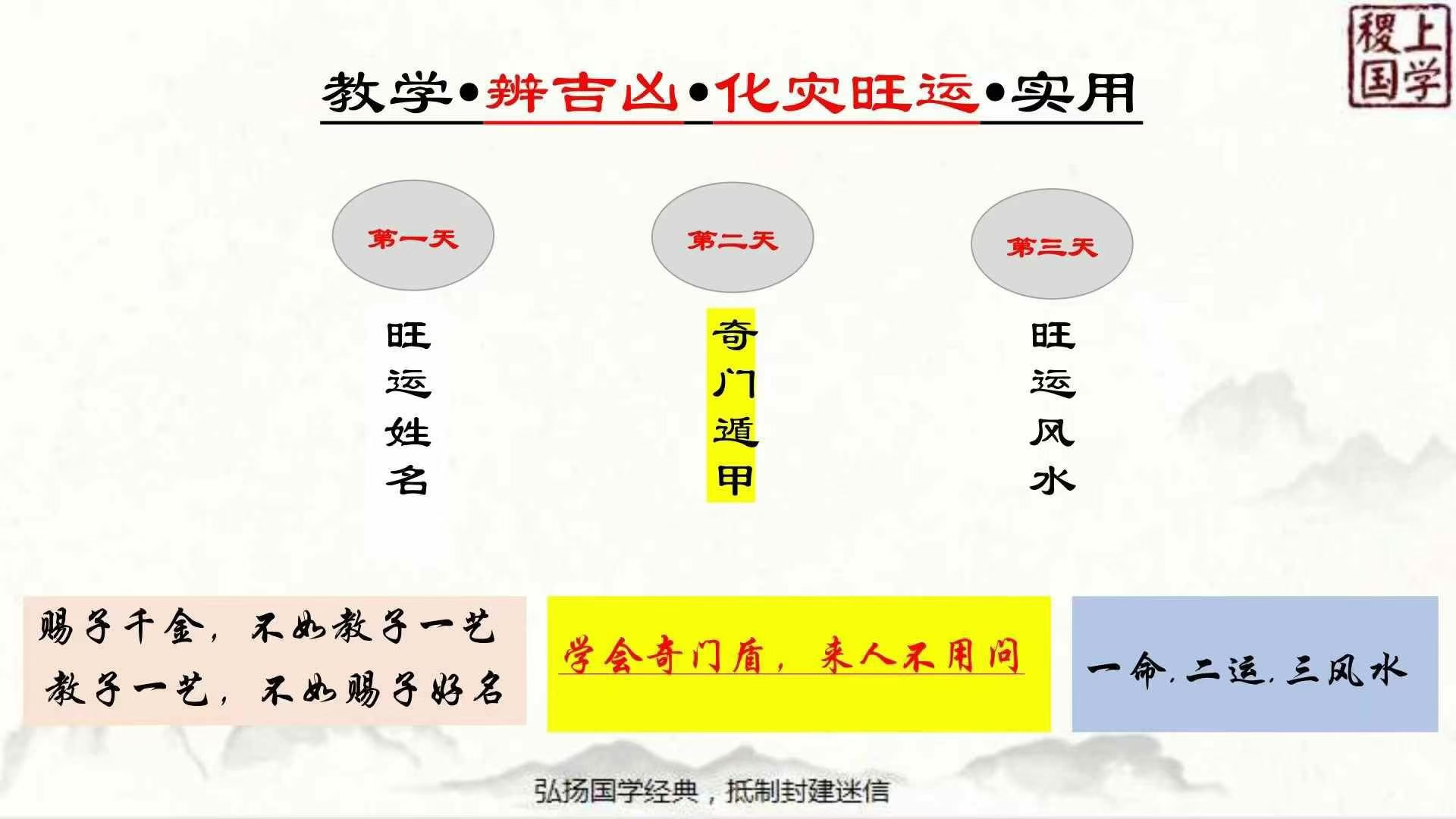 稷上国学

教学•辨吉凶•化灾旺运•实用

第一天

旺运姓名

第二天

奇门遁甲

第三天

旺运风水

赐子千金，不如教子一艺
教子一艺，不如赐子好名

学会奇门盾，来人不用问

一命.二运.三风水

弘扬国学经典，抵制封建迷信